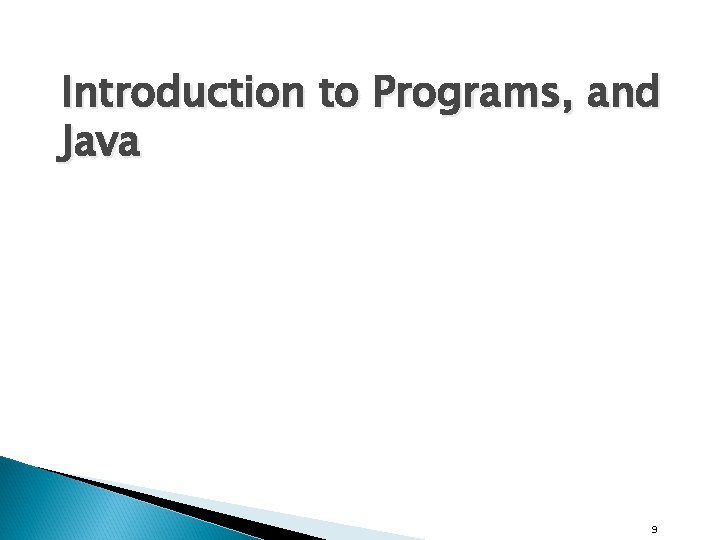 Introduction to Programs, and Java

9